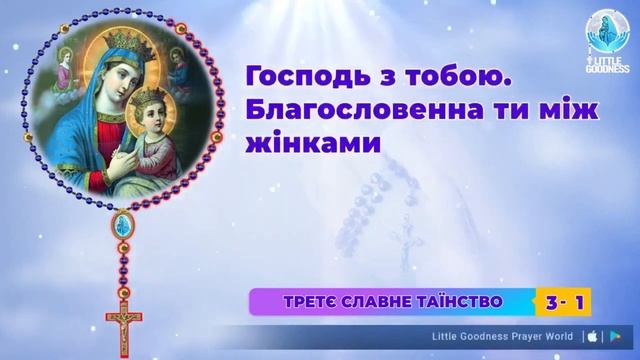 LITTLE GOODNESS

Господь з тобою. Благословенна ти між жінками

ТРЕТЄ СЛАВНЕ ТАЇНСТВО 3 - 1

Little Goodness Prayer World